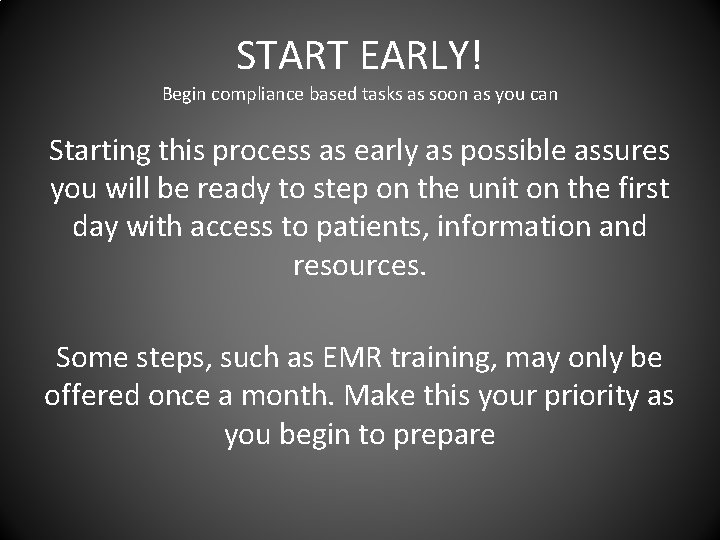 START EARLY!
Begin compliance based tasks as soon as you can

Starting this process as early as possible assures you will be ready to step on the unit on the first day with access to patients, information and resources.

Some steps, such as EMR training, may only be offered once a month. Make this your priority as you begin to prepare